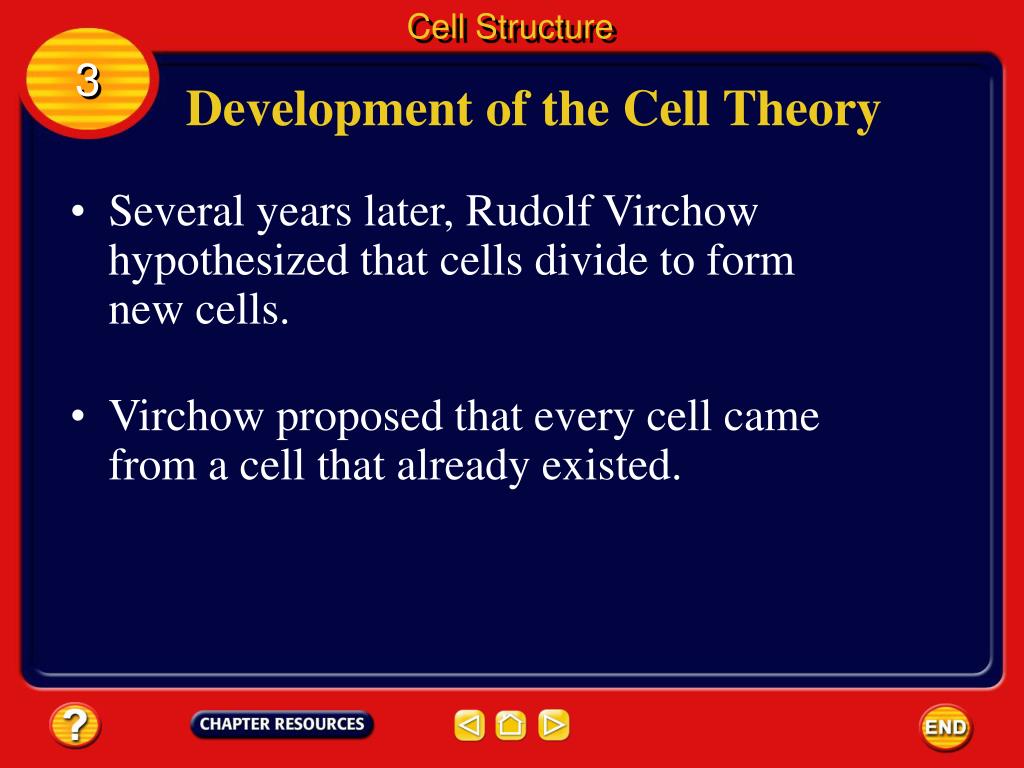 Cell Structure

3

Development of the Cell Theory

• Several years later, Rudolf Virchow hypothesized that cells divide to form new cells.

• Virchow proposed that every cell came from a cell that already existed.

?

CHAPTER RESOURCES

END